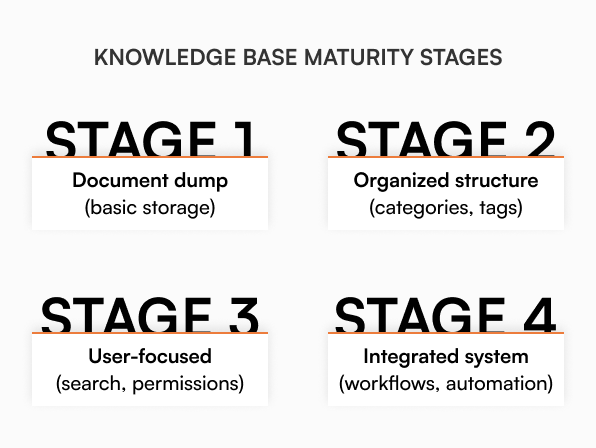 KNOWLEDGE BASE MATURITY STAGES

STAGE 1

Document dump
(basic storage)

STAGE 2

Organized structure
(categories, tags)

STAGE 3

User-focused
(search, permissions)

STAGE 4

Integrated system
(workflows, automation)